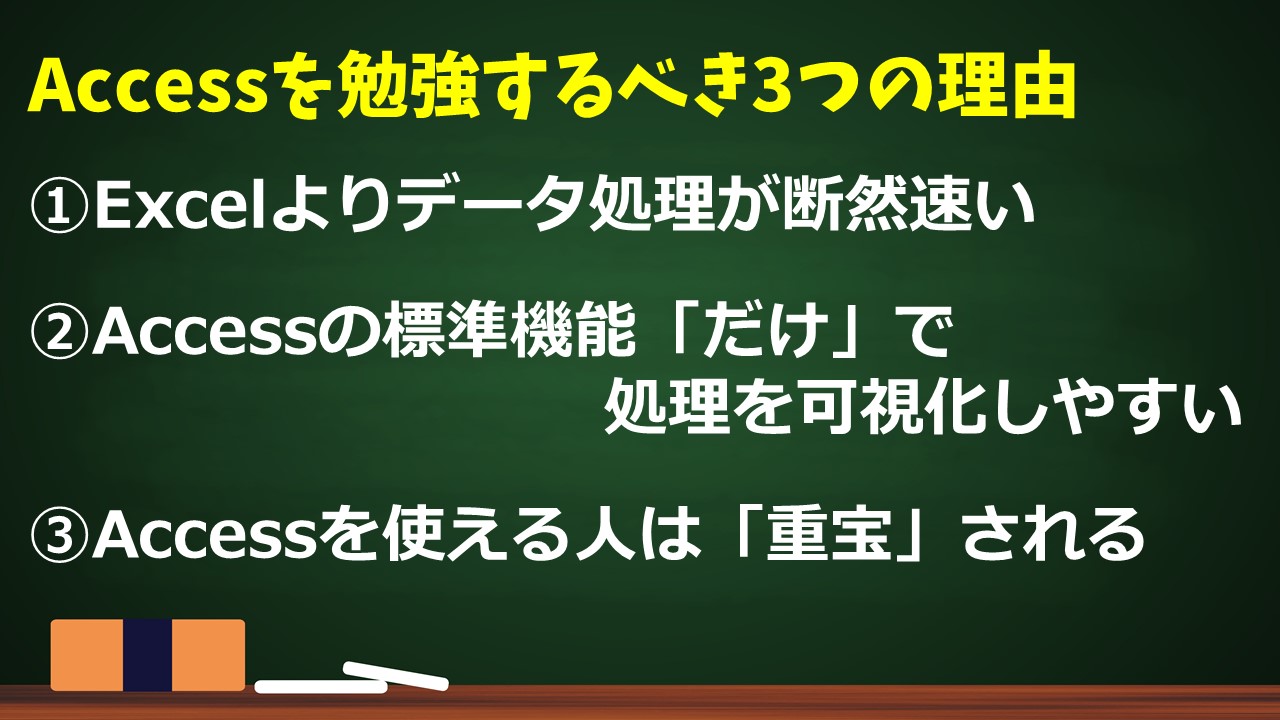 Accessを勉強するべき3つの理由

①Excelよりデータ処理が断然速い

②Accessの標準機能「だけ」で処理を可視化しやすい

③Accessを使える人は「重宝」される